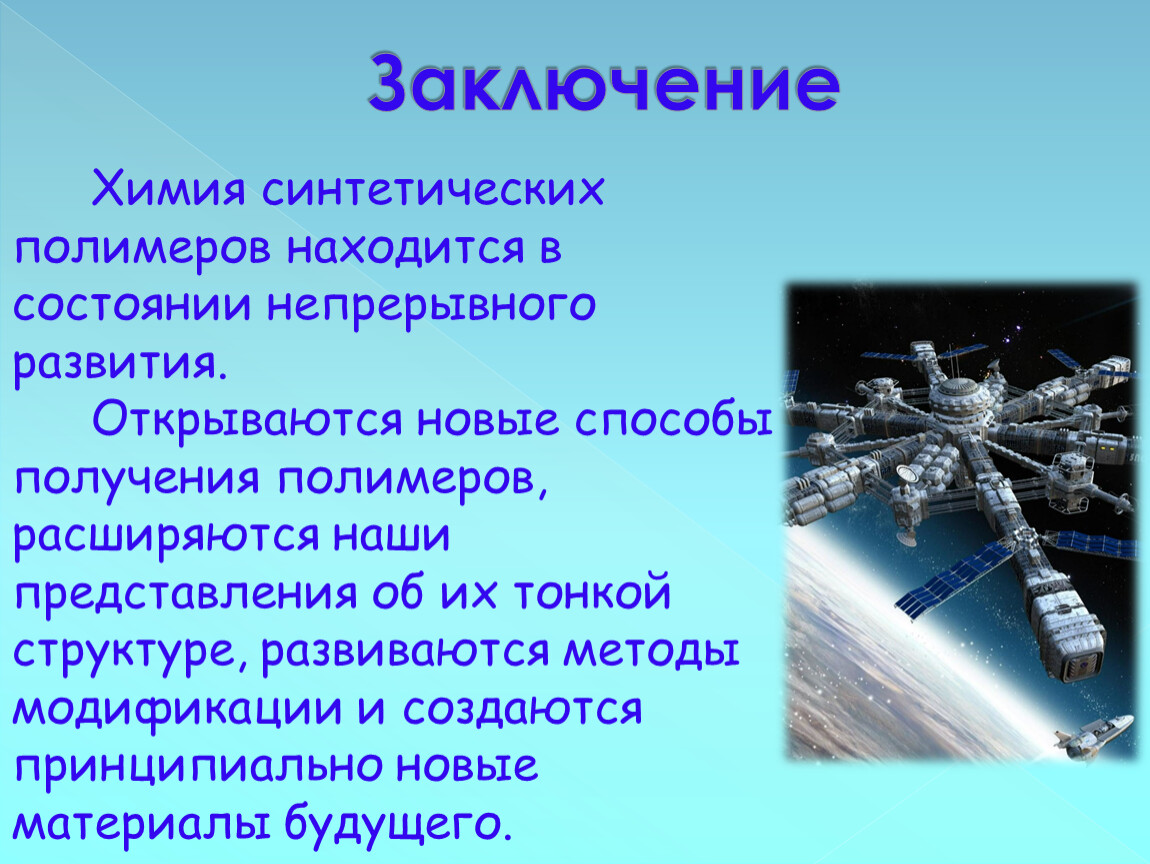 Заключение

Химия синтетических полимеров находится в состоянии непрерывного развития.

Открываются новые способы получения полимеров, расширяются наши представления об их тонкой структуре, развиваются методы модификации и создаются принципиально новые материалы будущего.